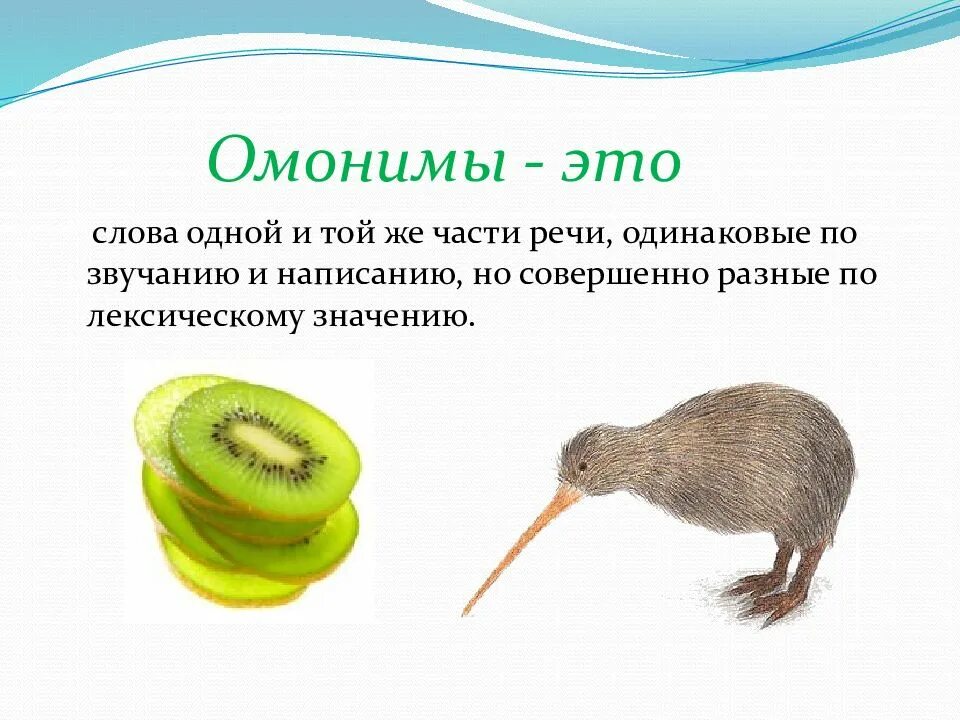 Омонимы - это

слова одной и той же части речи, одинаковые по звучанию и написанию, но совершенно разные по лексическому значению.